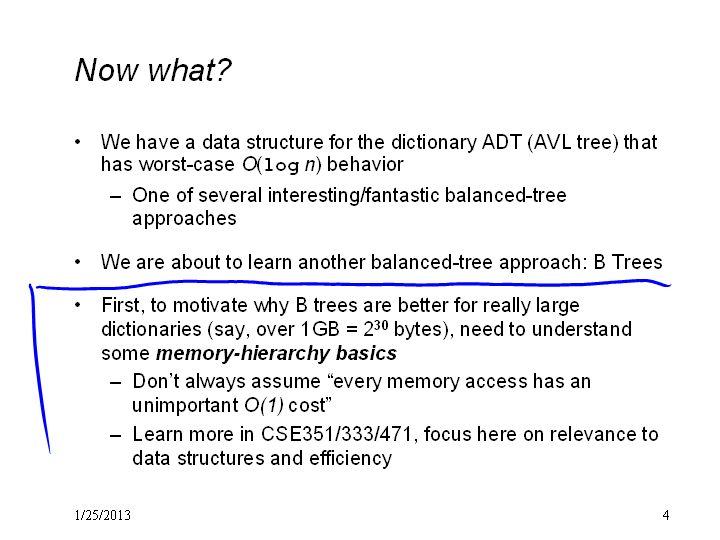 Now what?

• We have a data structure for the dictionary ADT (AVL tree) that has worst-case $O(\log n)$ behavior
– One of several interesting/fantastic balanced-tree approaches

• We are about to learn another balanced-tree approach: B Trees

• First, to motivate why B trees are better for really large dictionaries (say, over 1GB = $2^{30}$ bytes), need to understand some memory-hierarchy basics
– Don't always assume "every memory access has an unimportant $O(1)$ cost"
– Learn more in CSE351/333/471, focus here on relevance to data structures and efficiency

1/25/2013

4